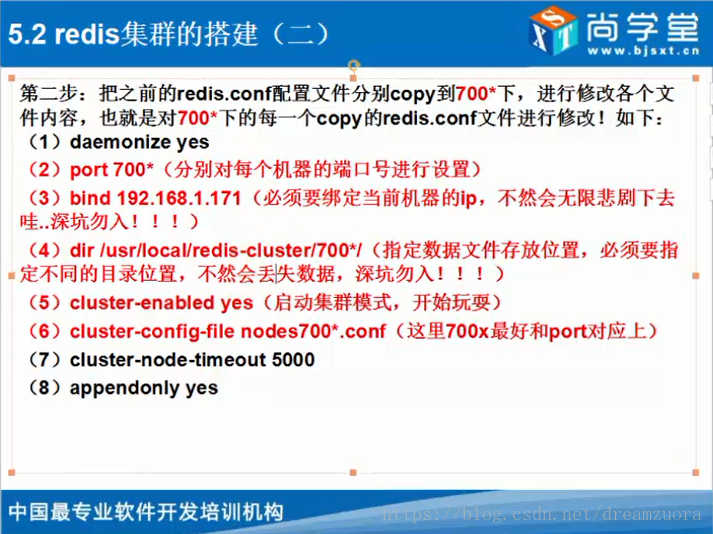 5.2 redis集群的搭建（二）

SXT 尚学堂 www.bjsxt.cn

第二步：把之前的redis.conf配置文件分别copy到700*下，进行修改各个文件内容，也就是对700*下的每一个copy的redis.conf文件进行修改！如下：

（1）daemonize yes

（2）port 700*（分别对每个机器的端口号进行设置）

（3）bind 192.168.1.171（必须要绑定当前机器的ip，不然会无限悲剧下去哇..深坑勿入！！！）

（4）dir /usr/local/redis-cluster/700*/（指定数据文件存放位置，必须要指定不同的目录位置，不然会丢失数据，深坑勿入！！！）

（5）cluster-enabled yes（启动集群模式，开始玩耍）

（6）cluster-config-file nodes700*.conf（这里700x最好和port对应上）

（7）cluster-node-timeout 5000

（8）appendonly yes

中国最专业软件开发培训机构

https://blog.csdn.net/dreamzuora